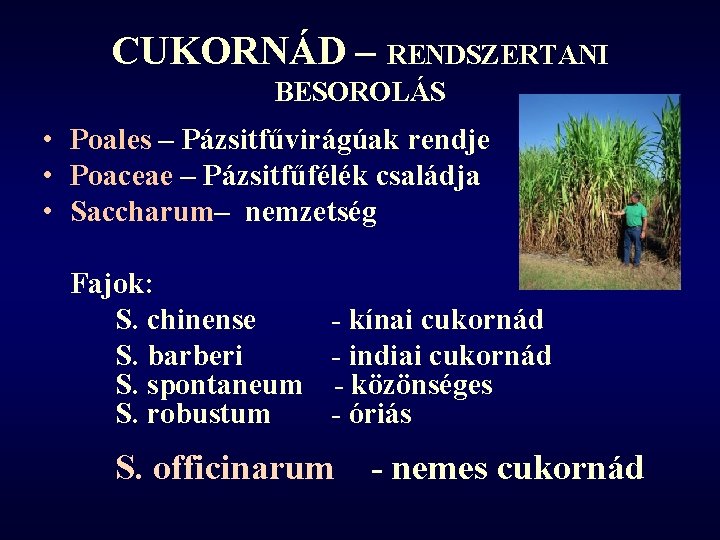 CUKORNÁD – RENDSZERTANI BESOROLÁS

• Poales – Pázsitfűvirágúak rendje
• Poaceae – Pázsitfűfélék családja
• Saccharum– nemzetség

Fajok:
S. chinense - kínai cukornád
S. barberi - indiai cukornád
S. spontaneum - közönséges
S. robustum - óriás

S. officinarum - nemes cukornád